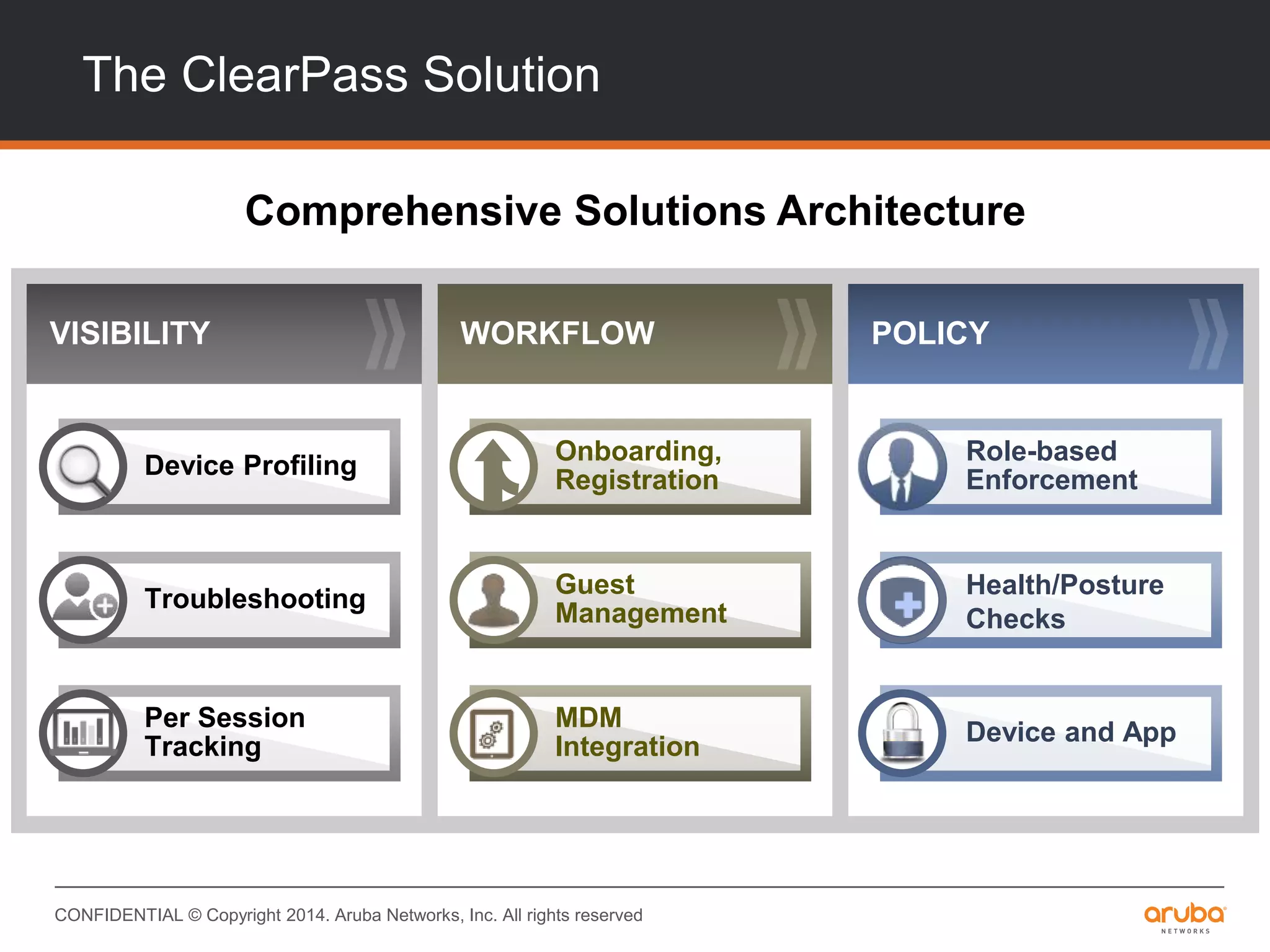 The ClearPass Solution

Comprehensive Solutions Architecture

VISIBILITY

Device Profiling

Troubleshooting

Per Session Tracking

WORKFLOW

Onboarding, Registration

Guest Management

MDM Integration

POLICY

Role-based Enforcement

Health/Posture Checks

Device and App

CONFIDENTIAL © Copyright 2014. Aruba Networks, Inc. All rights reserved

aruba NETWORKS